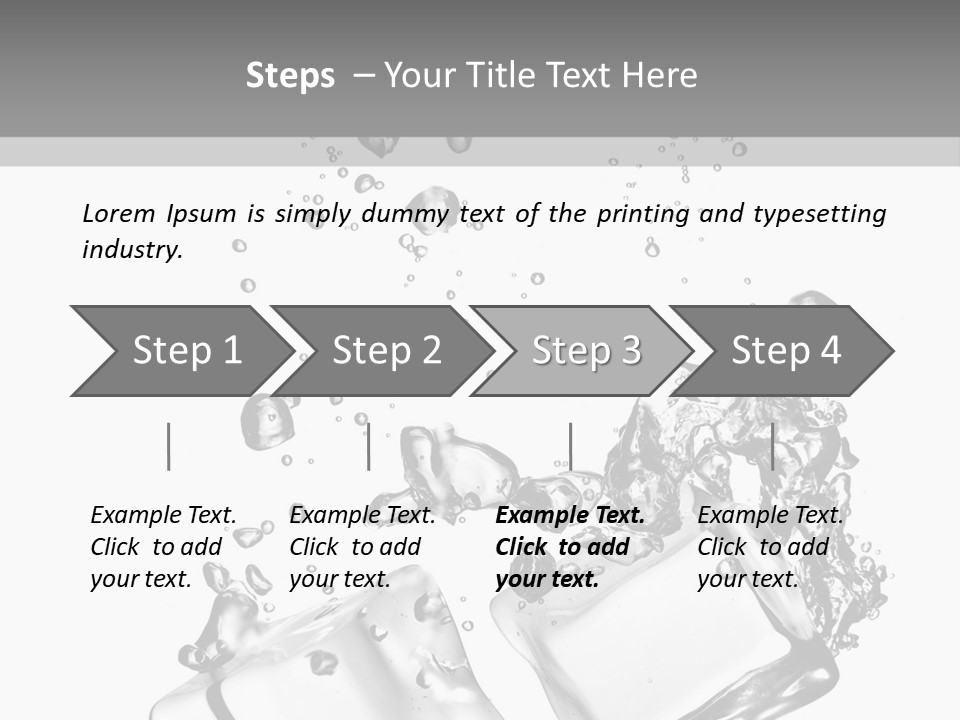 Steps – Your Title Text Here

Lorem Ipsum is simply dummy text of the printing and typesetting industry.

Step 1

Step 2

Step 3

Step 4

Example Text. Click to add your text.

Example Text. Click to add your text.

Example Text. Click to add your text.

Example Text. Click to add your text.